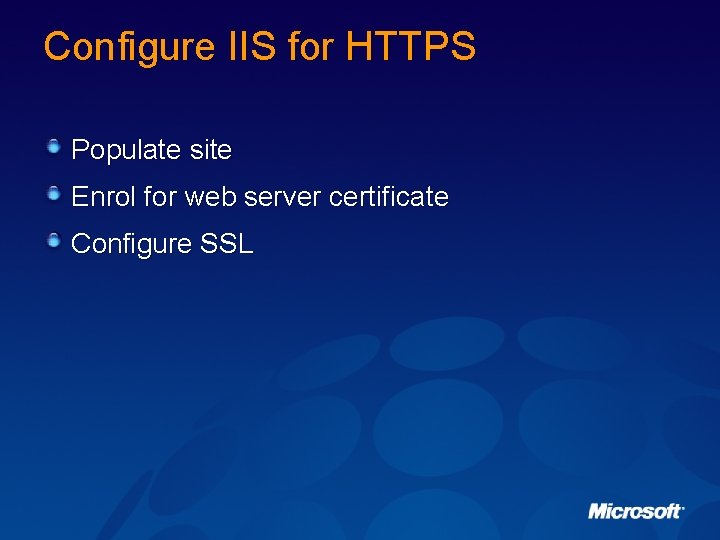 Configure IIS for HTTPS

Populate site

Enrol for web server certificate

Configure SSL

Microsoft